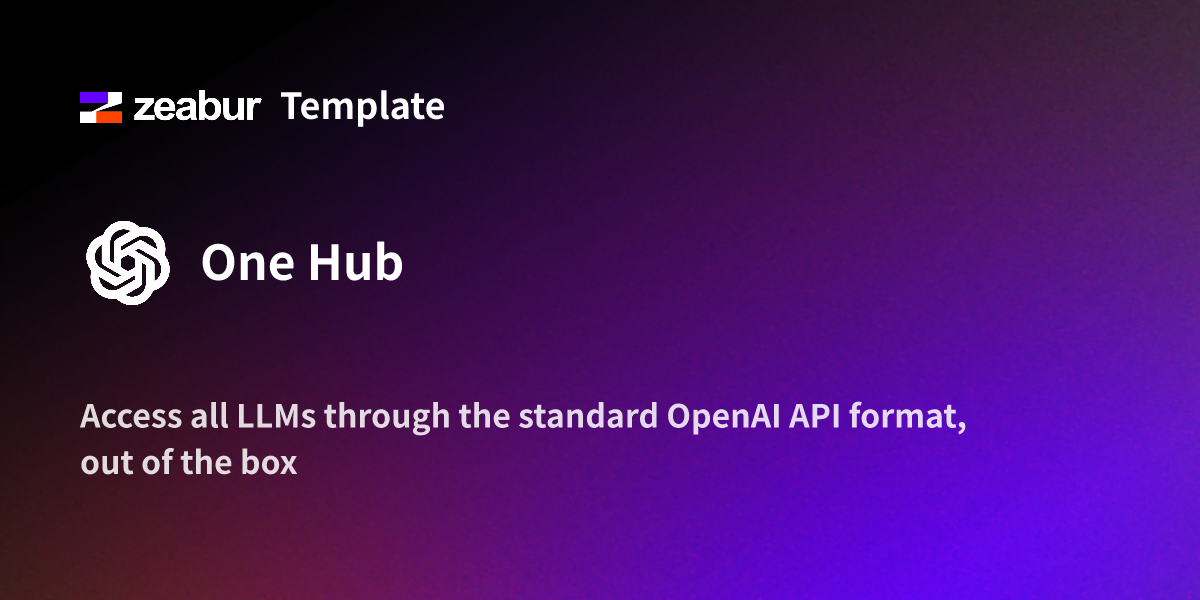 zeabur Template

One Hub

Access all LLMs through the standard OpenAI API format, out of the box